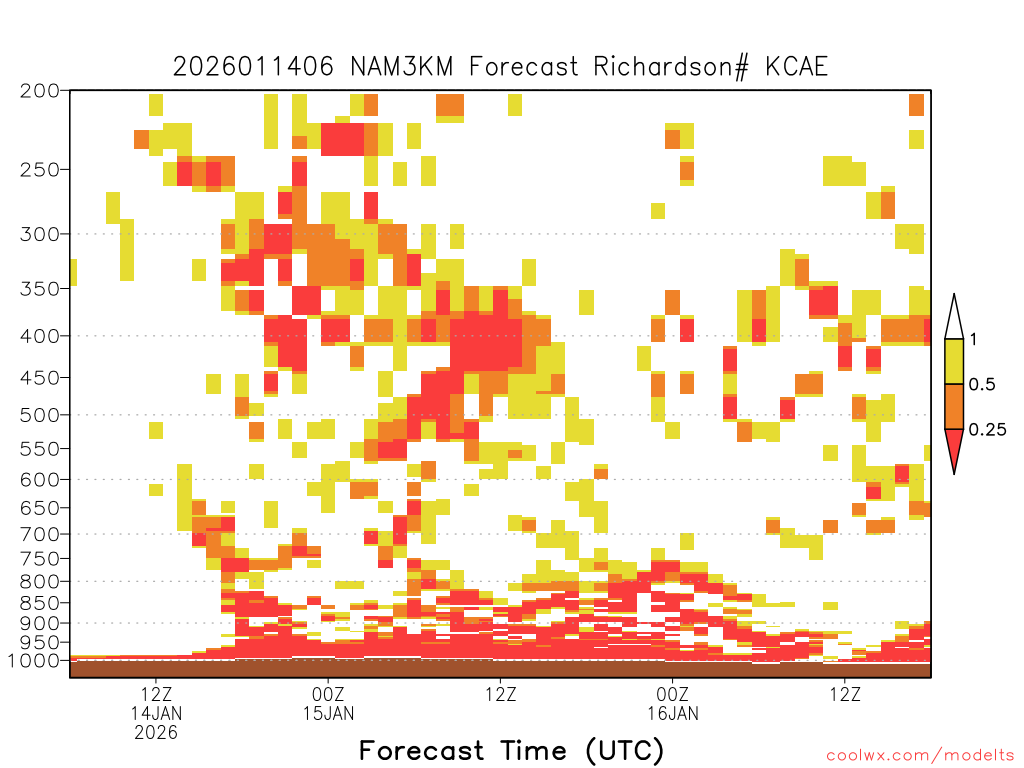 2026011406 NAM3KM Forecast Richardson# KCAE

200
250
300
350
400
450
500
550
600
650
700
750
800
850
900
950
1000

1
0.5
0.25

12Z
14JAN
2026

00Z
15JAN

12Z

00Z
16JAN

12Z

Forecast Time (UTC)

coolwx.com/modelts